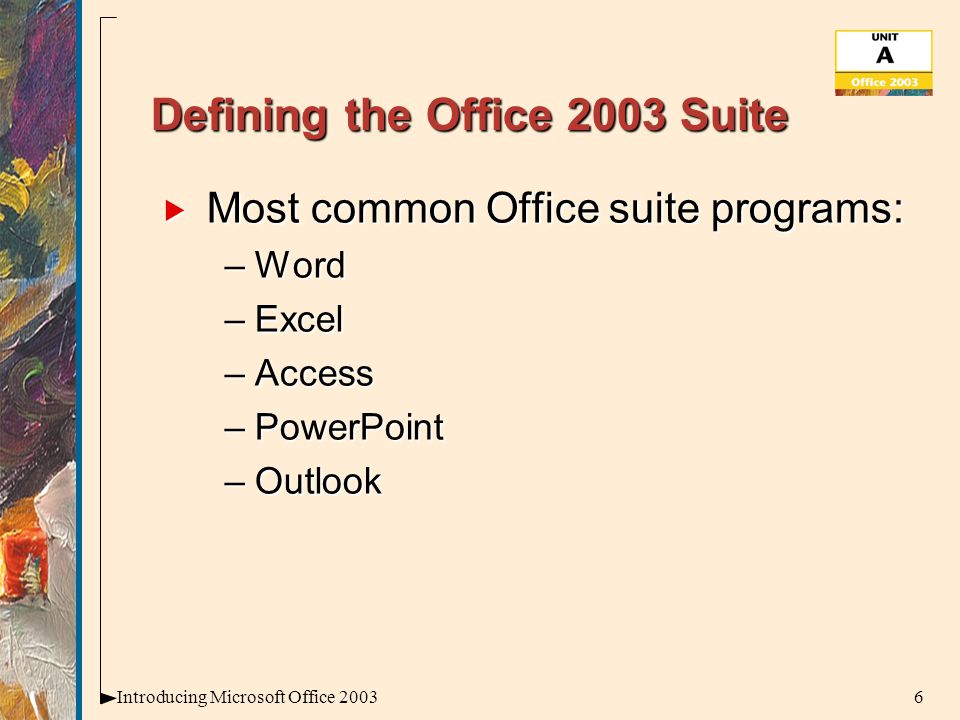 UNIT
A
Office 2003

Defining the Office 2003 Suite

Most common Office suite programs:
– Word
– Excel
– Access
– PowerPoint
– Outlook

Introducing Microsoft Office 2003

6